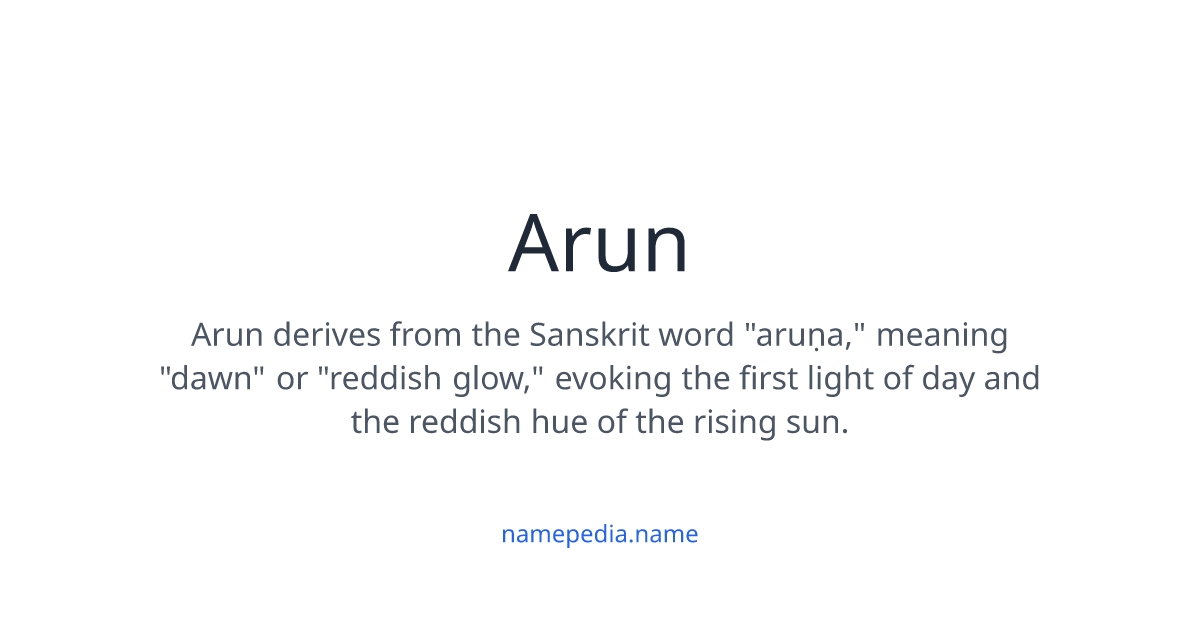 Arun

Arun derives from the Sanskrit word "aruṇa," meaning "dawn" or "reddish glow," evoking the first light of day and the reddish hue of the rising sun.

namepedia.name